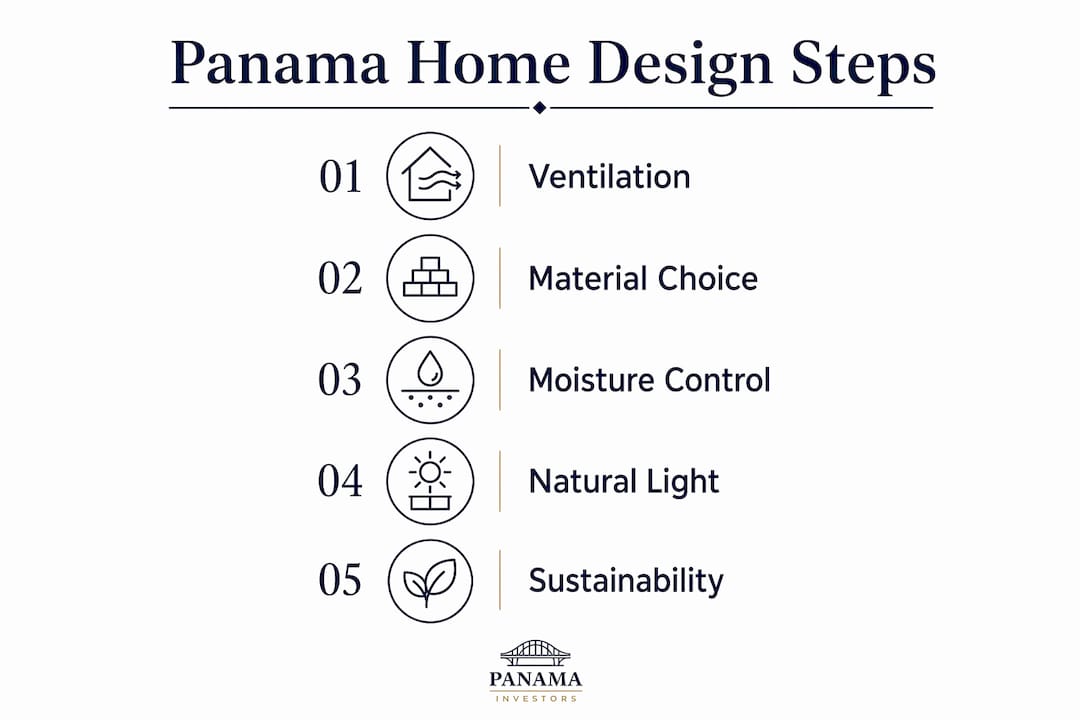 Panama Home Design Steps

01 Ventilation

02 Material Choice

03 Moisture Control

04 Natural Light

05 Sustainability

PANAMA
INVESTORS